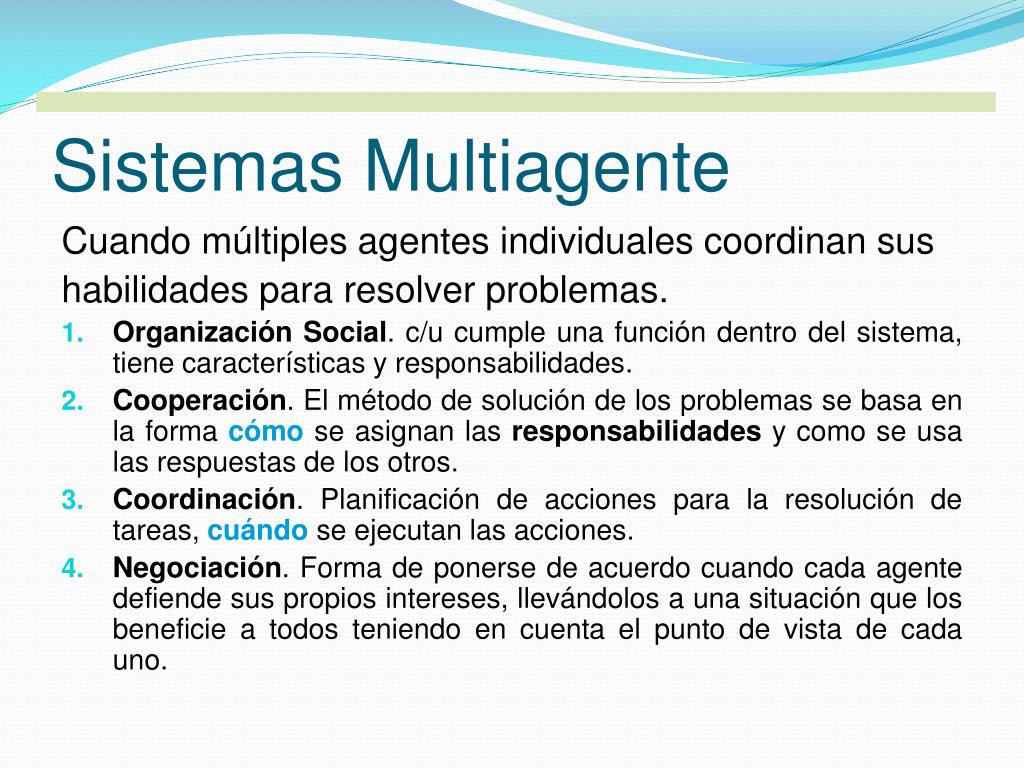 Sistemas Multiagente

Cuando múltiples agentes individuales coordinan sus habilidades para resolver problemas.

1. Organización Social. c/u cumple una función dentro del sistema, tiene características y responsabilidades.
2. Cooperación. El método de solución de los problemas se basa en la forma cómo se asignan las responsabilidades y como se usa las respuestas de los otros.
3. Coordinación. Planificación de acciones para la resolución de tareas, cuándo se ejecutan las acciones.
4. Negociación. Forma de ponerse de acuerdo cuando cada agente defiende sus propios intereses, llevándolos a una situación que los beneficie a todos teniendo en cuenta el punto de vista de cada uno.